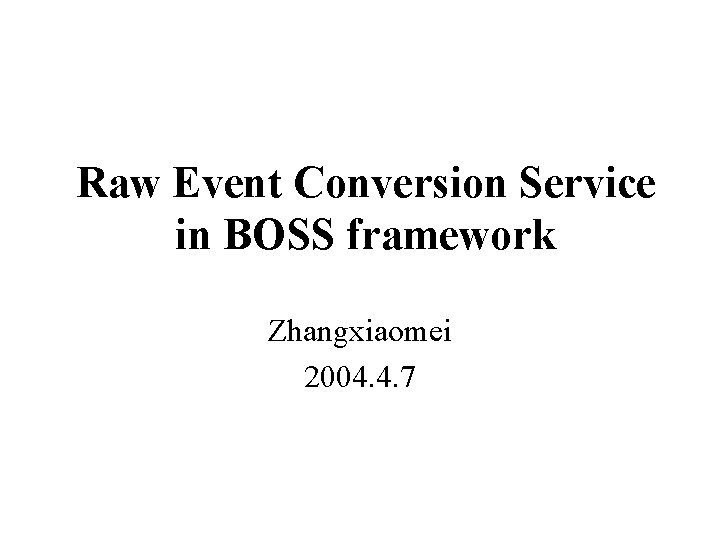 Raw Event Conversion Service in BOSS framework

Zhangxiaomei
2004.4.7